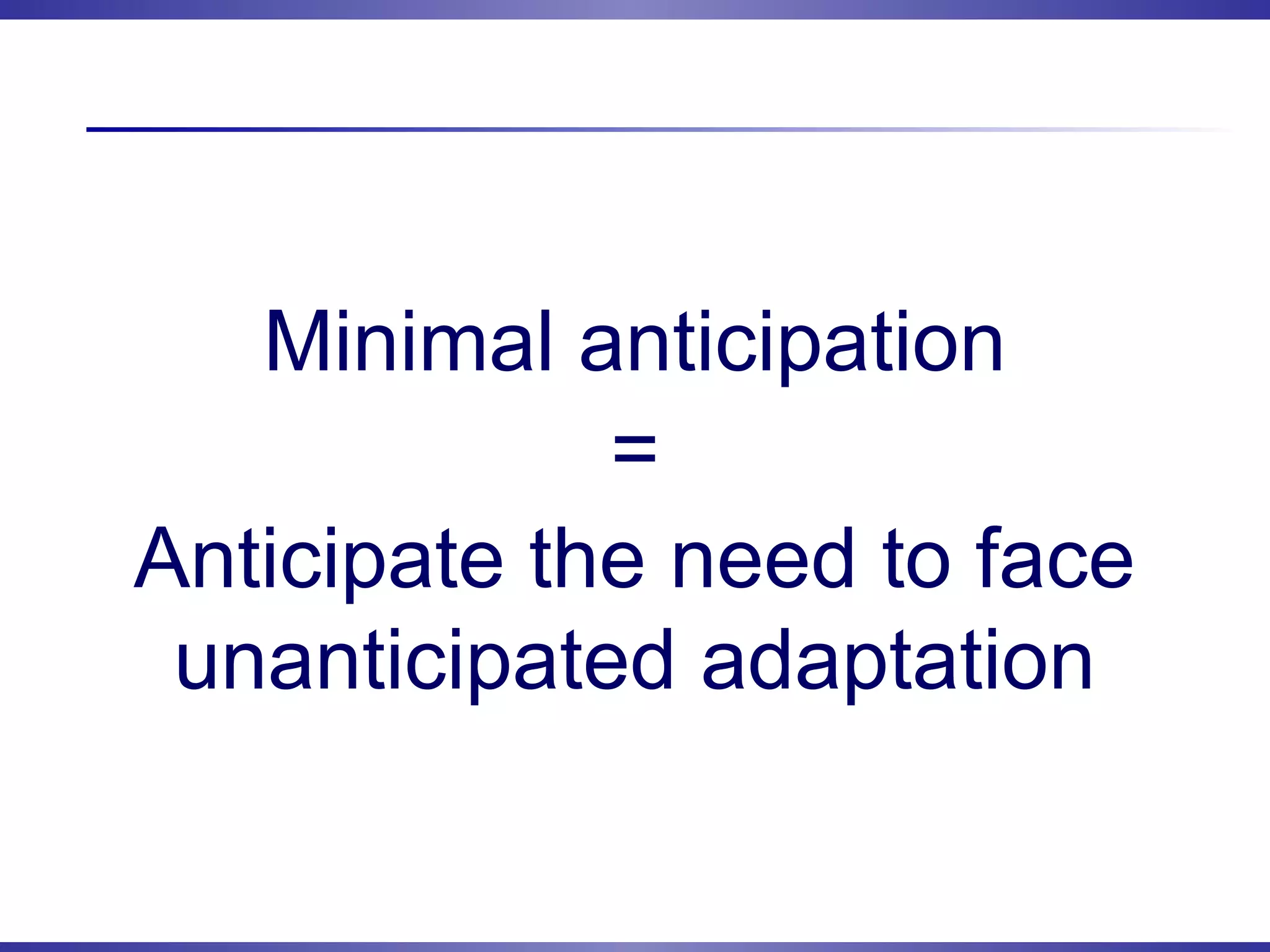 Minimal anticipation
=
Anticipate the need to face unanticipated adaptation